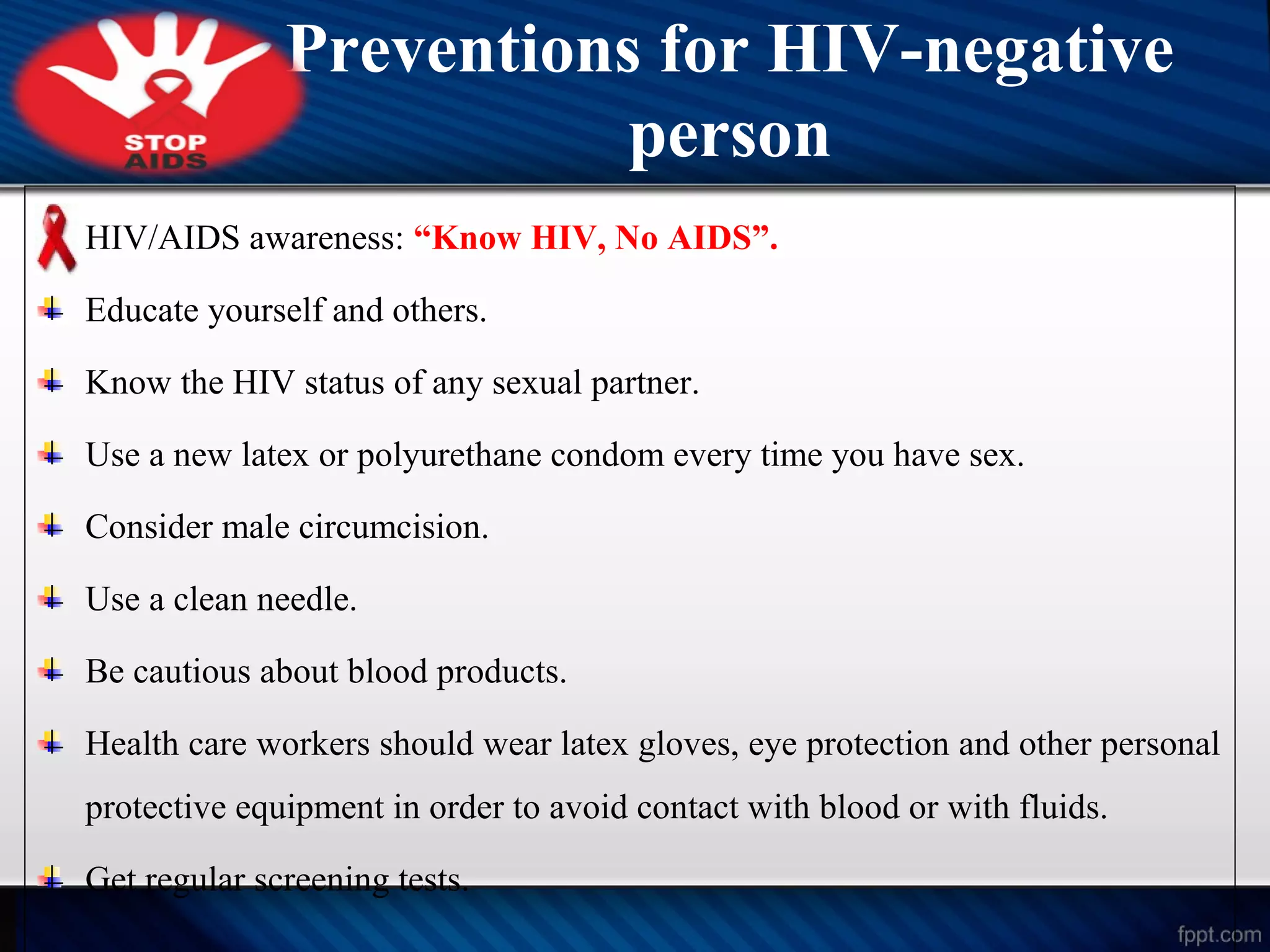 STOP AIDS

Preventions for HIV-negative person

HIV/AIDS awareness: “Know HIV, No AIDS”.

Educate yourself and others.

Know the HIV status of any sexual partner.

Use a new latex or polyurethane condom every time you have sex.

Consider male circumcision.

Use a clean needle.

Be cautious about blood products.

Health care workers should wear latex gloves, eye protection and other personal protective equipment in order to avoid contact with blood or with fluids.

Get regular screening tests.

fppt.com